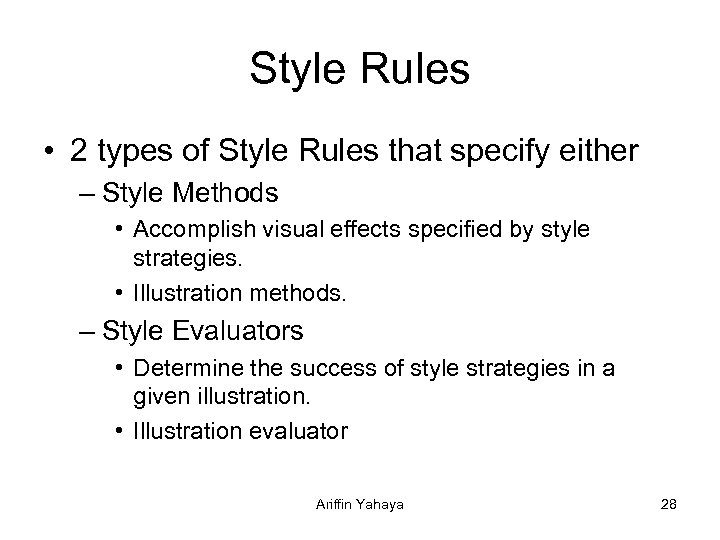 Style Rules

• 2 types of Style Rules that specify either
– Style Methods
• Accomplish visual effects specified by style strategies.
• Illustration methods.
– Style Evaluators
• Determine the success of style strategies in a given illustration.
• Illustration evaluator

Ariffin Yahaya

28